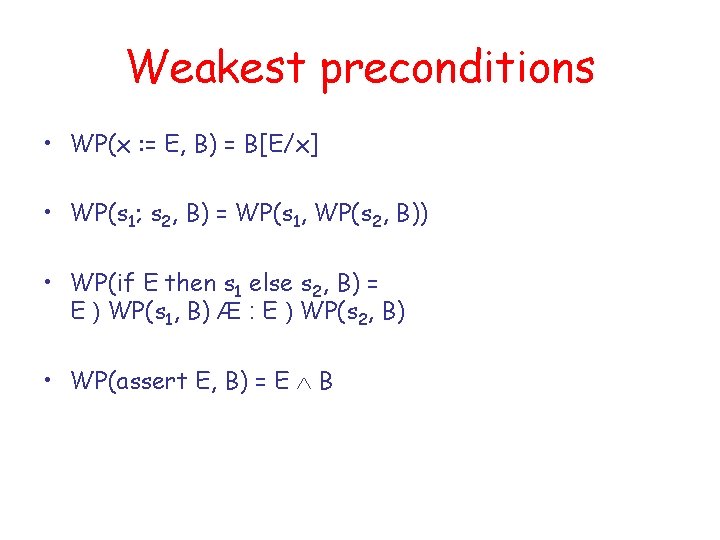 Weakest preconditions

• WP(x := E, B) = B[E/x]

• WP($s_1$; $s_2$, B) = WP($s_1$, WP($s_2$, B))

• WP(if E then $s_1$ else $s_2$, B) = E ) WP($s_1$, B) Æ : E ) WP($s_2$, B)

• WP(assert E, B) = E $\wedge$ B